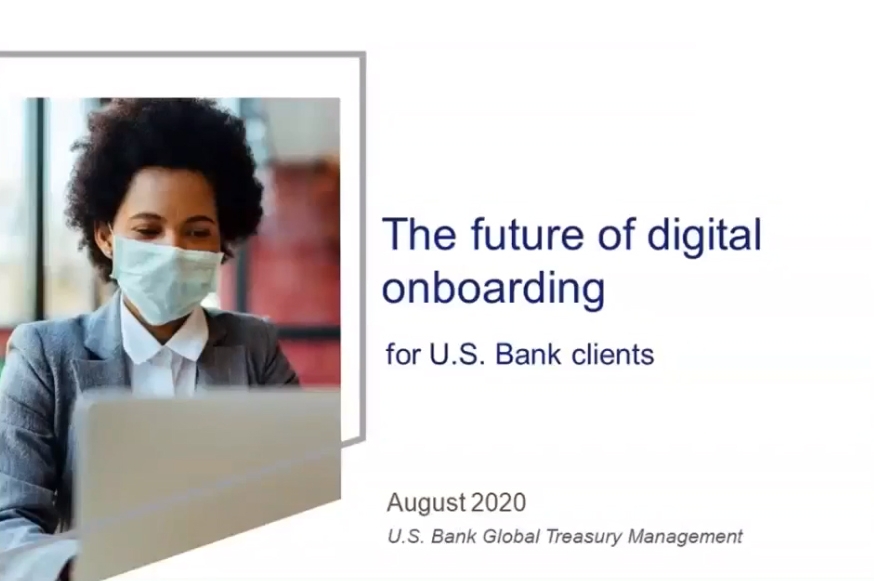 The future of digital onboarding

for U.S. Bank clients

August 2020

U.S. Bank Global Treasury Management